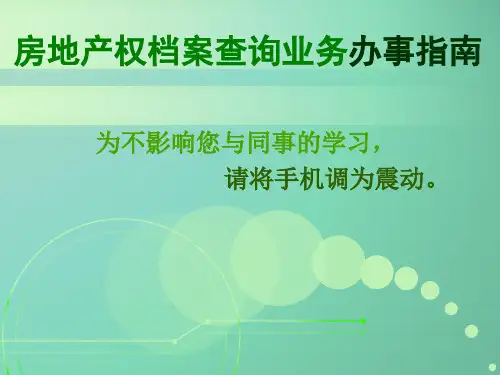 房地产权档案查询业务办事指南

为不影响您与同事的学习，
请将手机调为震动。